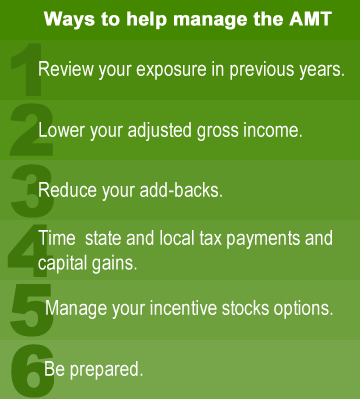 Ways to help manage the AMT

1 Review your exposure in previous years.

2 Lower your adjusted gross income.

3 Reduce your add-backs.

4 Time state and local tax payments and capital gains.

5 Manage your incentive stocks options.

6 Be prepared.